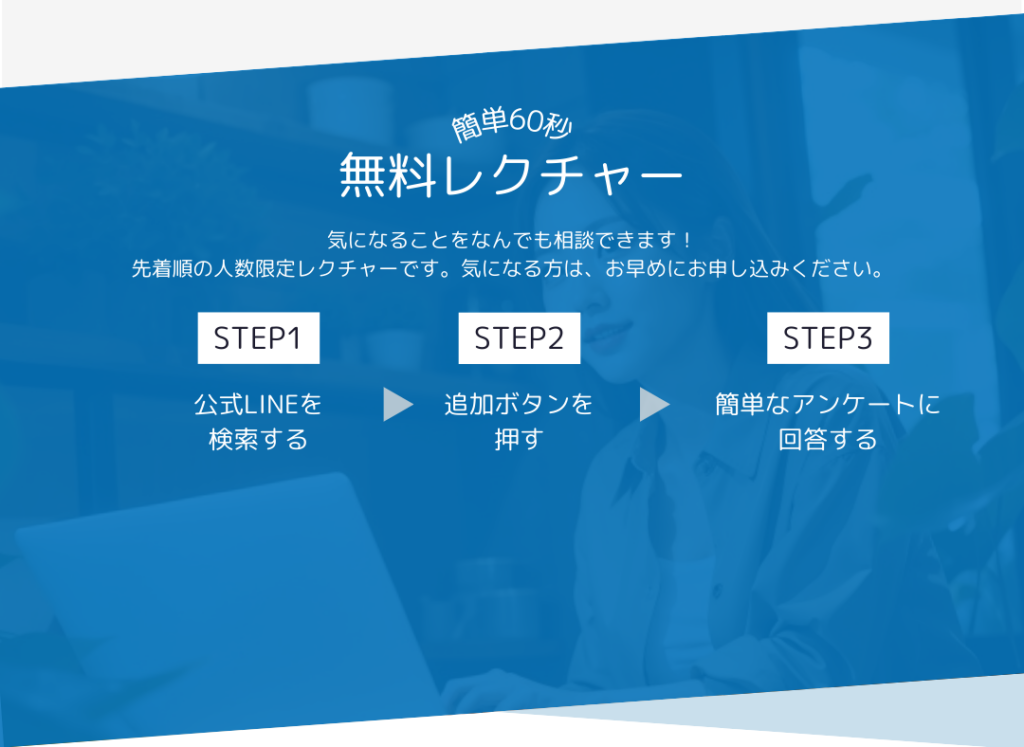 簡単60秒
無料レクチャー

気になることをなんでも相談できます！
先着順の人数限定レクチャーです。気になる方は、お早めにお申し込みください。

STEP1
公式LINEを検索する

STEP2
追加ボタンを押す

STEP3
簡単なアンケートに回答する